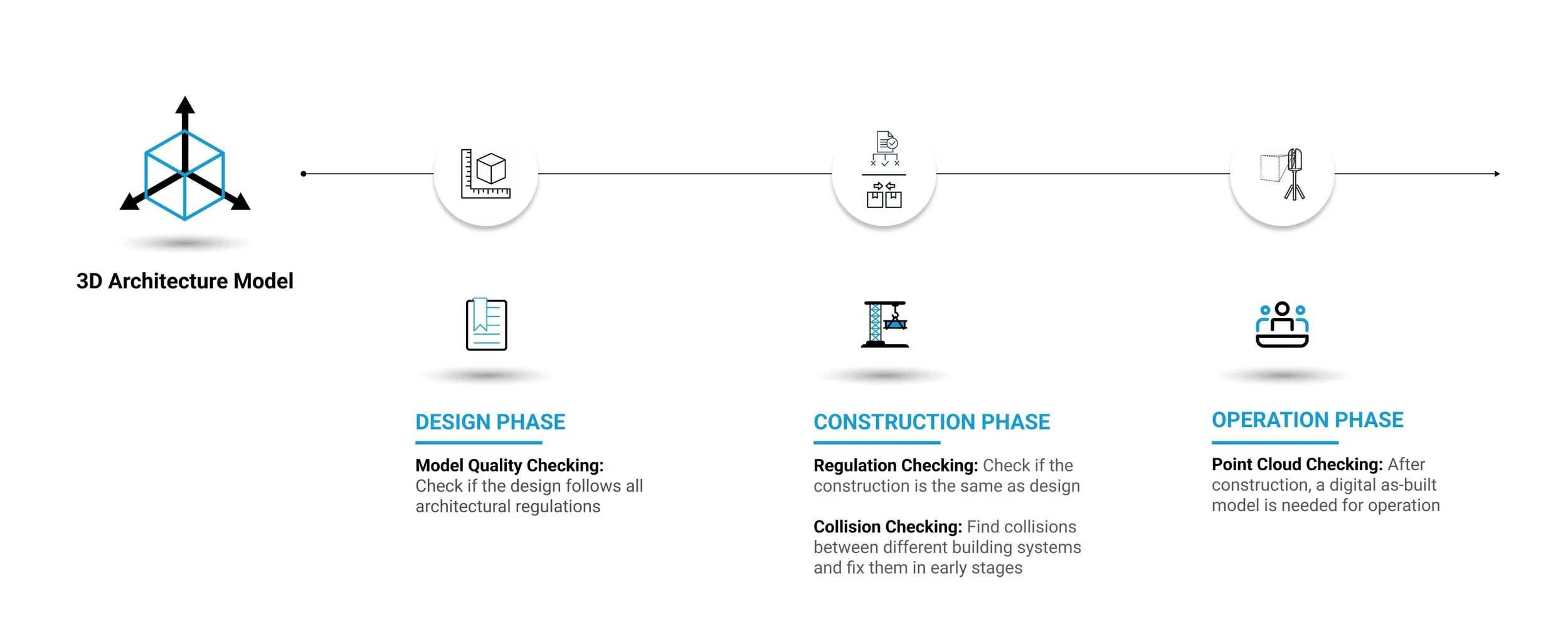 3D Architecture Model

DESIGN PHASE

Model Quality Checking: Check if the design follows all architectural regulations

CONSTRUCTION PHASE

Regulation Checking: Check if the construction is the same as design

Collision Checking: Find collisions between different building systems and fix them in early stages

OPERATION PHASE

Point Cloud Checking: After construction, a digital as-built model is needed for operation